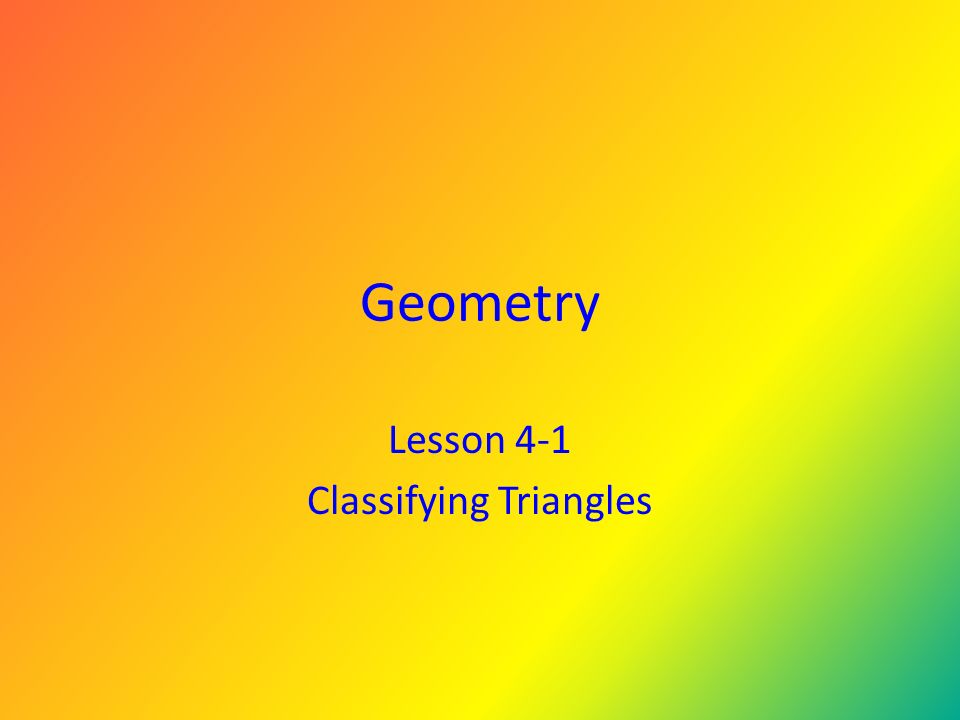 Geometry

Lesson 4-1
Classifying Triangles